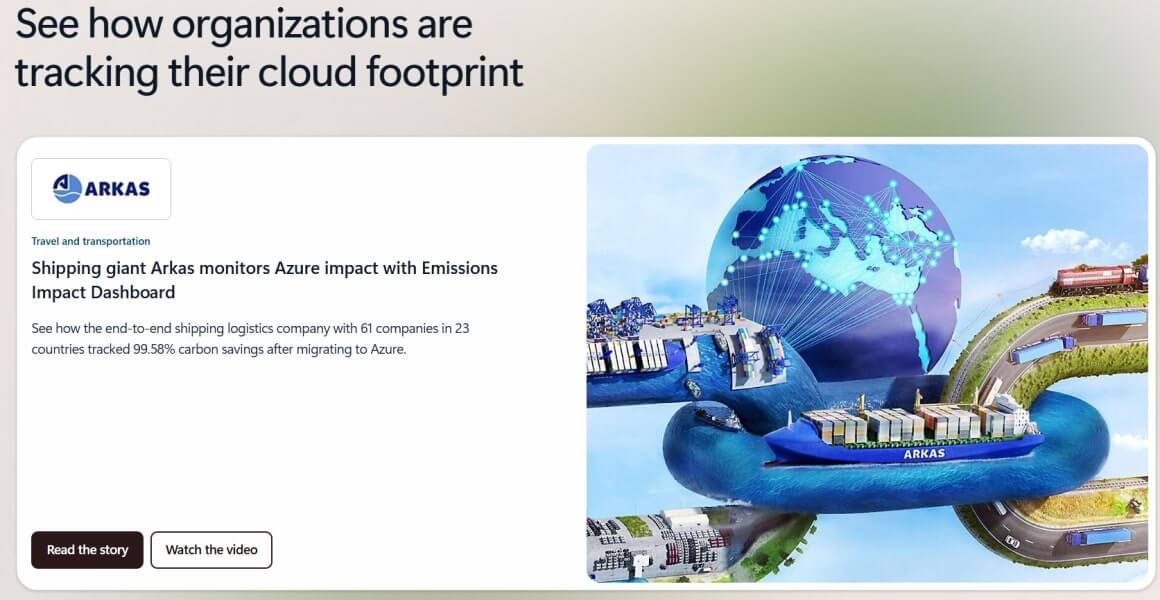 See how organizations are tracking their cloud footprint

ARKAS

Travel and transportation

Shipping giant Arkas monitors Azure impact with Emissions Impact Dashboard

See how the end-to-end shipping logistics company with 61 companies in 23 countries tracked 99.58% carbon savings after migrating to Azure.

Read the story

Watch the video

ARKAS